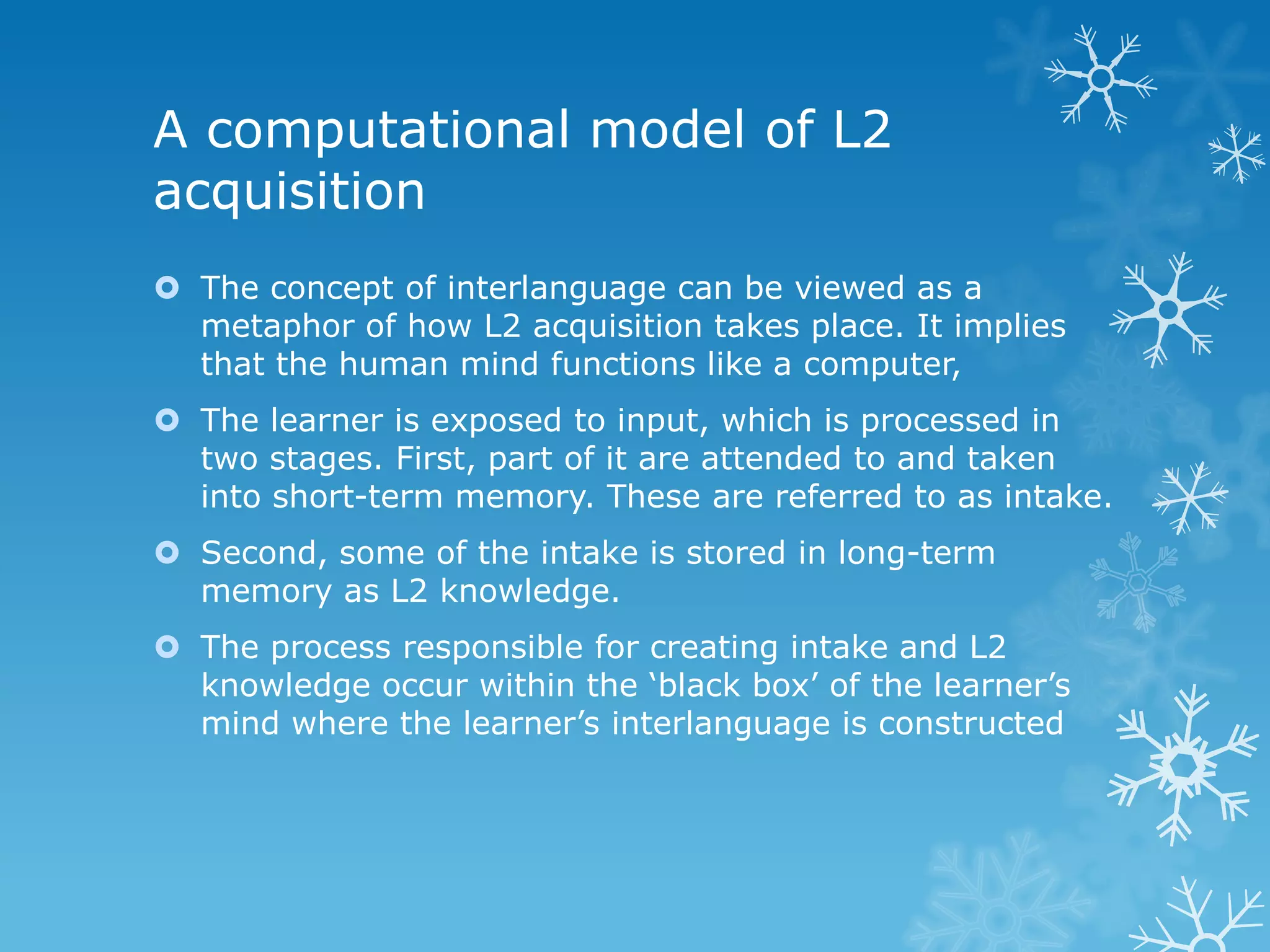 A computational model of L2 acquisition

The concept of interlanguage can be viewed as a metaphor of how L2 acquisition takes place. It implies that the human mind functions like a computer,

The learner is exposed to input, which is processed in two stages. First, part of it are attended to and taken into short-term memory. These are referred to as intake.

Second, some of the intake is stored in long-term memory as L2 knowledge.

The process responsible for creating intake and L2 knowledge occur within the ‘black box’ of the learner’s mind where the learner’s interlanguage is constructed